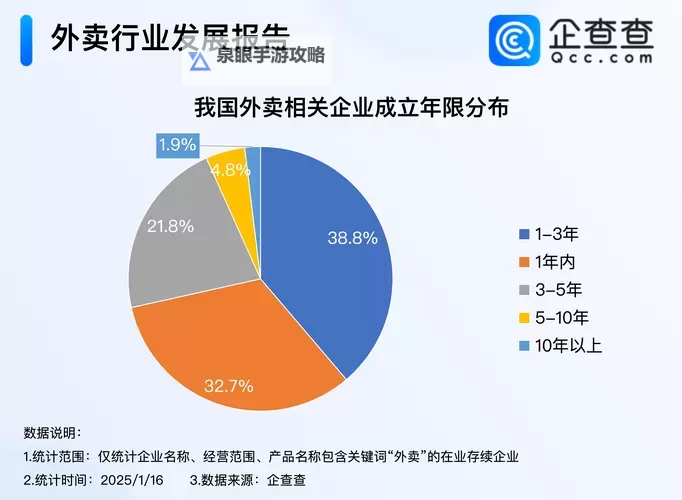 外卖行业发展报告

泉眼手游攻略

企查查
Qcc.com

我国外卖相关企业成立年限分布

1.9%
4.8%
21.8%
38.8%
32.7%

1-3年
1年内
3-5年
5-10年
10年以上

数据说明：
1.统计范围：仅统计企业名称、经营范围、产品名称包含关键词“外卖”的在业存续企业
2.统计时间：2025/1/16　3.数据来源：企查查